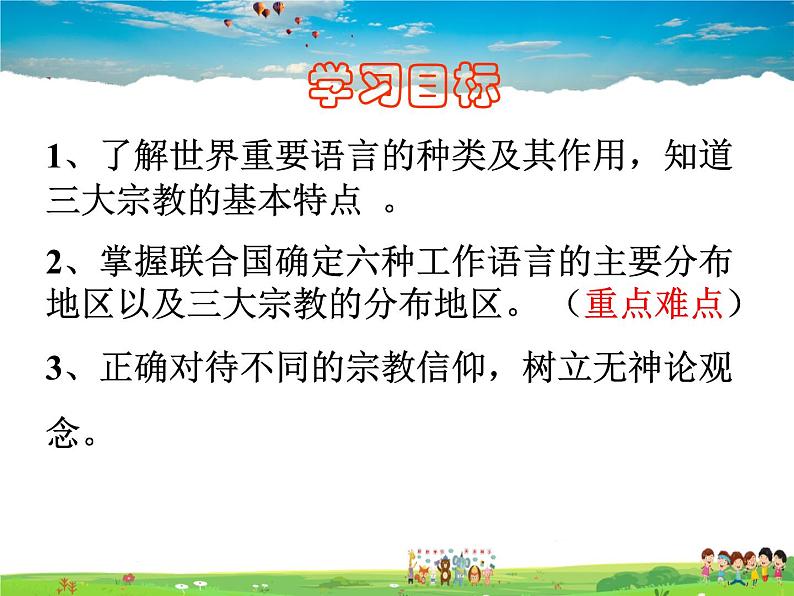 学习目标

1、了解世界重要语言的种类及其作用，知道三大宗教的基本特点 。

2、掌握联合国确定六种工作语言的主要分布地区以及三大宗教的分布地区。（重点难点）

3、正确对待不同的宗教信仰，树立无神论观念。